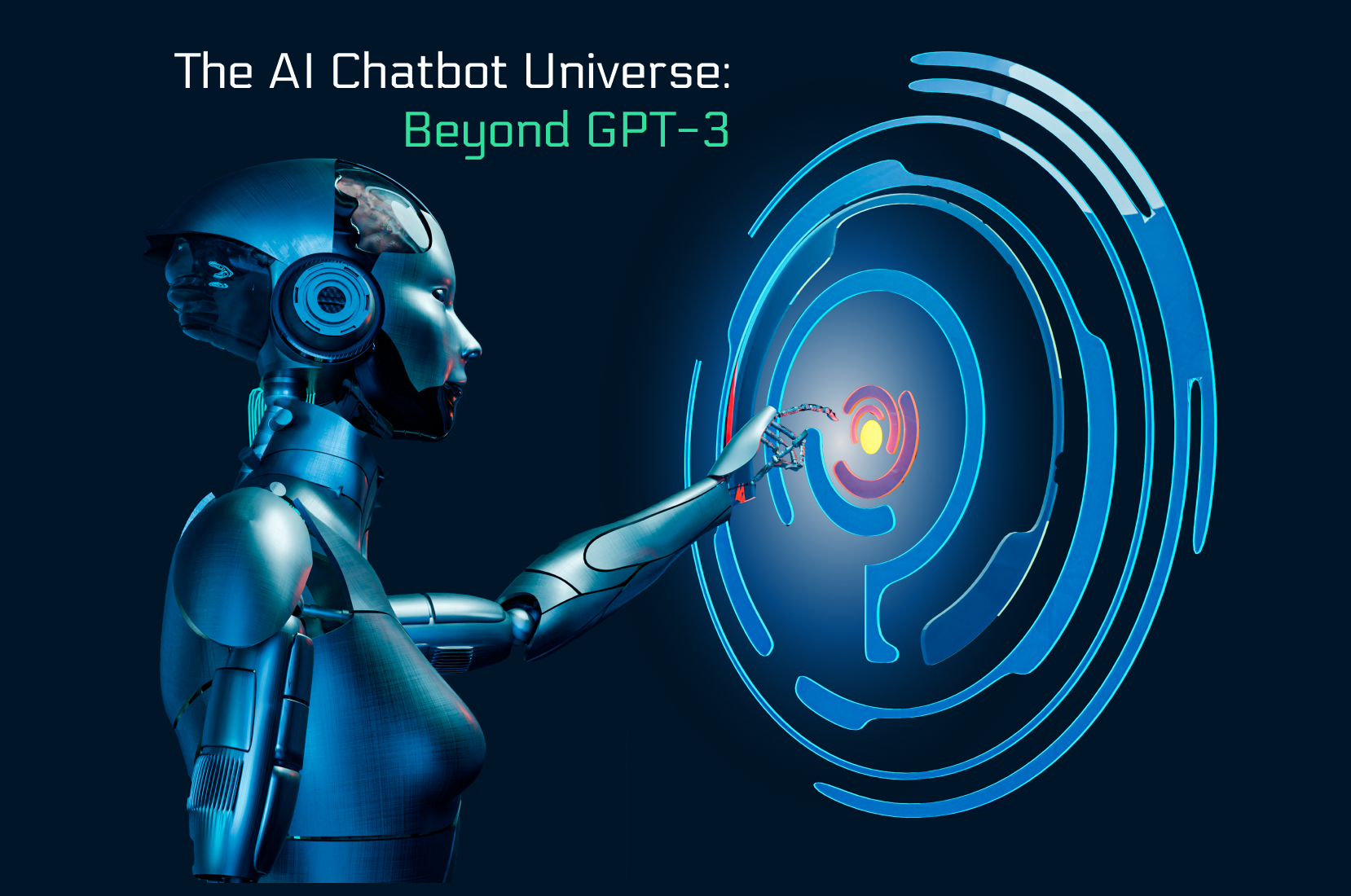 The AI Chatbot Universe:
Beyond GPT-3